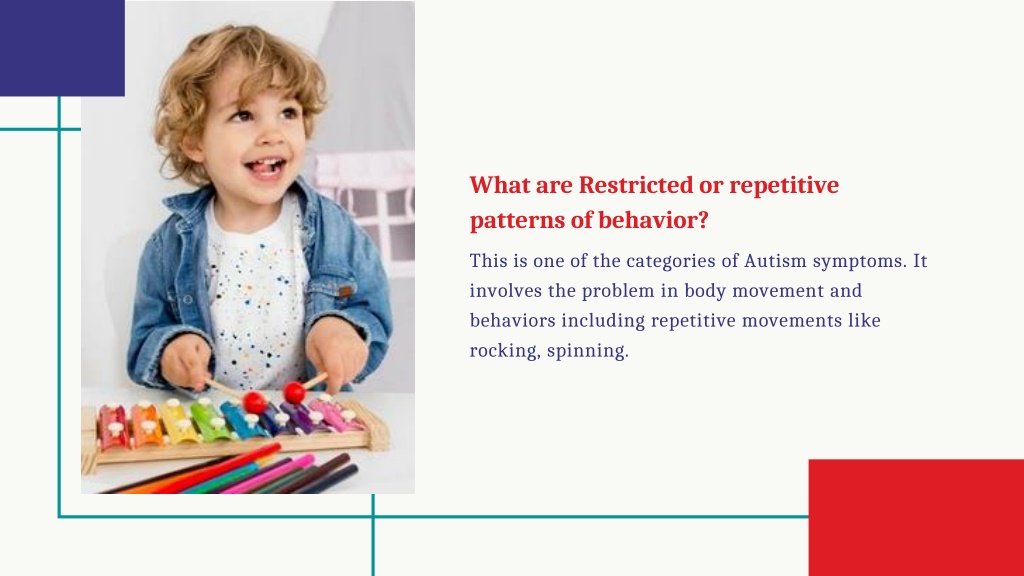 What are Restricted or repetitive patterns of behavior?

This is one of the categories of Autism symptoms. It involves the problem in body movement and behaviors including repetitive movements like rocking, spinning.